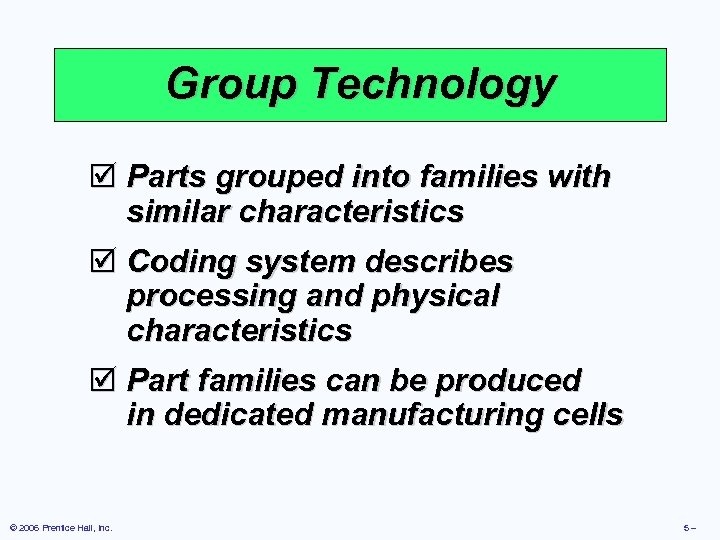 Group Technology

☑ Parts grouped into families with similar characteristics

☑ Coding system describes processing and physical characteristics

☑ Part families can be produced in dedicated manufacturing cells

© 2006 Prentice Hall, Inc.

5 –